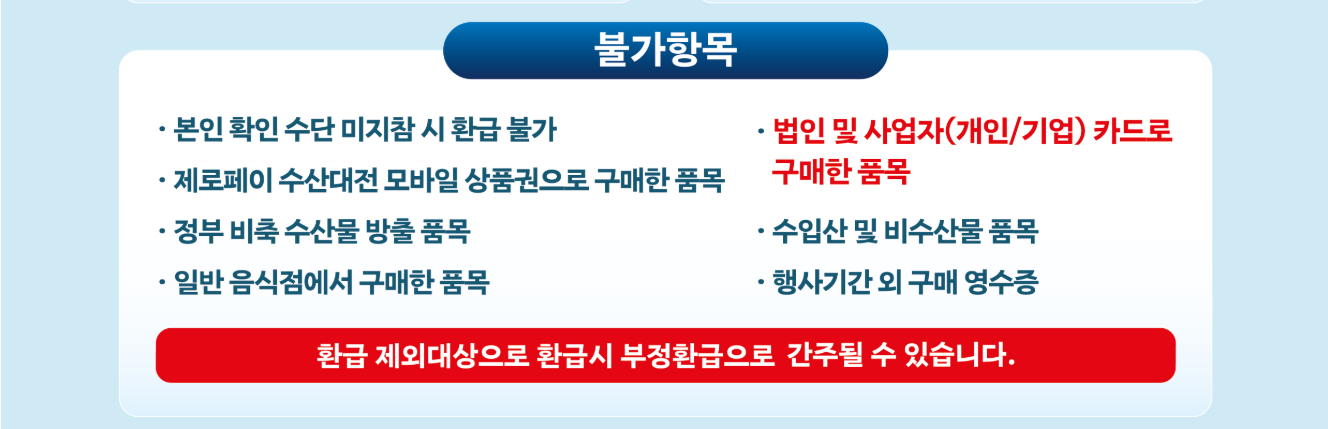 불가항목

· 본인 확인 수단 미지참 시 환급 불가

· 제로페이 수산대전 모바일 상품권으로 구매한 품목

· 정부 비축 수산물 방출 품목

· 일반 음식점에서 구매한 품목

· 법인 및 사업자(개인/기업) 카드로 구매한 품목

· 수입산 및 비수산물 품목

· 행사기간 외 구매 영수증

환급 제외대상으로 환급시 부정환급으로 간주될 수 있습니다.